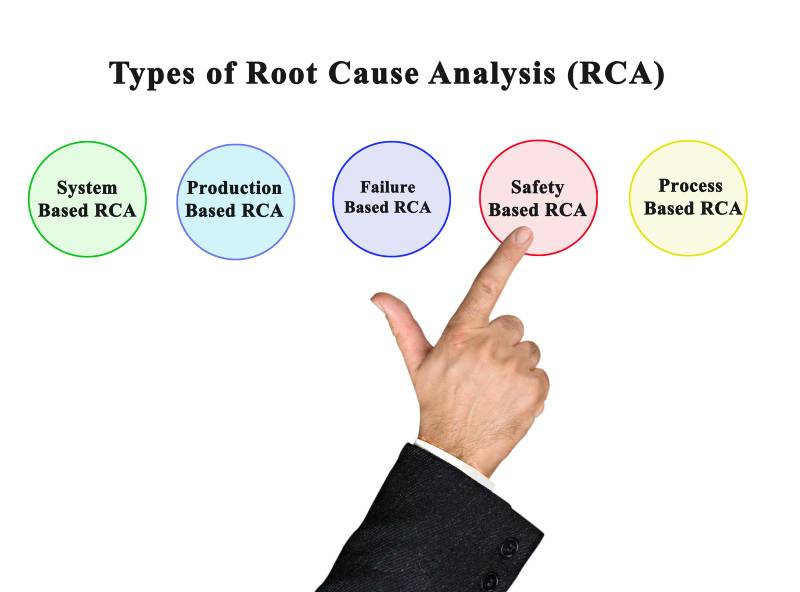 Types of Root Cause Analysis (RCA)

System Based RCA

Production Based RCA

Failure Based RCA

Safety Based RCA

Process Based RCA